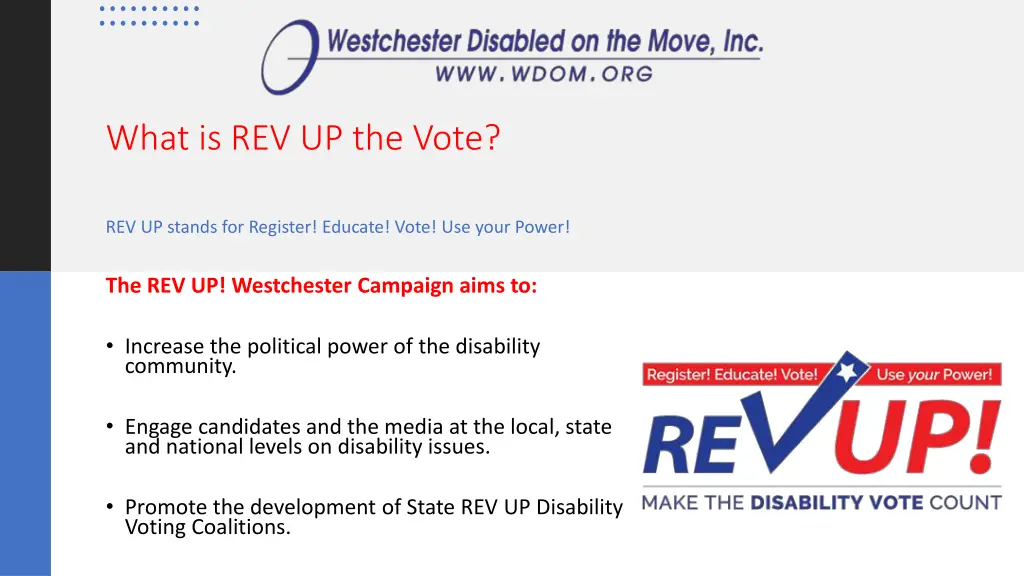 Westchester Disabled on the Move, Inc.
WWW.WDOM.ORG

What is REV UP the Vote?

REV UP stands for Register! Educate! Vote! Use your Power!

The REV UP! Westchester Campaign aims to:

• Increase the political power of the disability community.

• Engage candidates and the media at the local, state and national levels on disability issues.

• Promote the development of State REV UP Disability Voting Coalitions.

Register! Educate! Vote! Use your Power!
REV UP!
MAKE THE DISABILITY VOTE COUNT